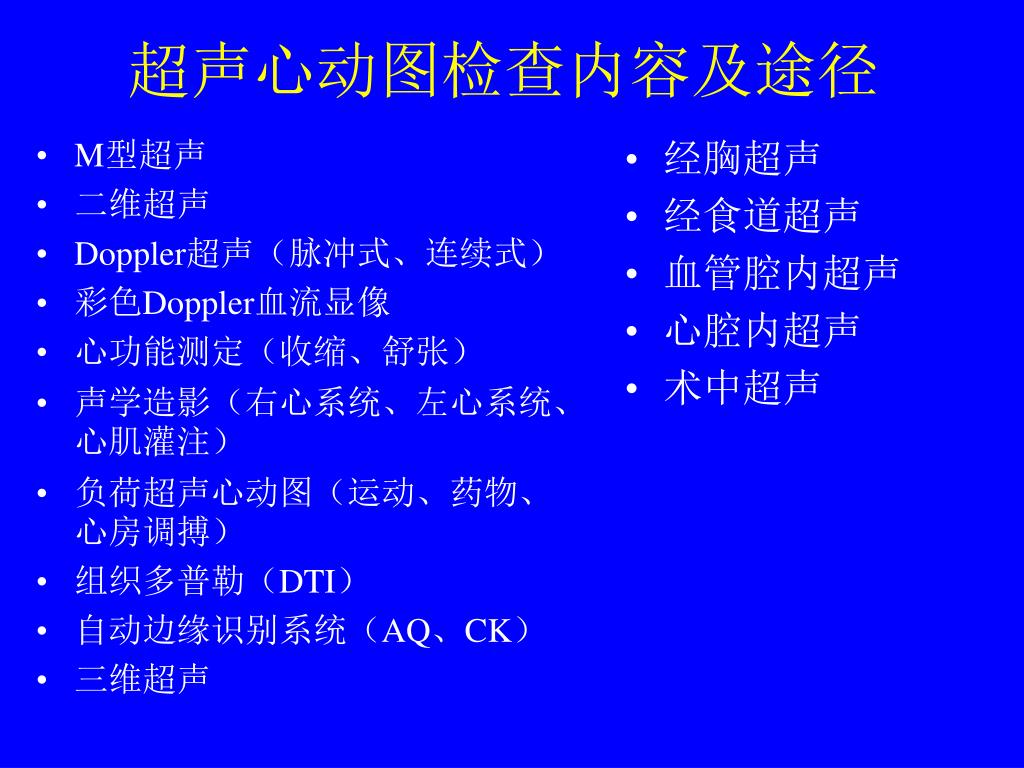 超声心动图检查内容及途径

• M型超声
• 二维超声
• Doppler超声（脉冲式、连续式）
• 彩色Doppler血流显像
• 心功能测定（收缩、舒张）
• 声学造影（右心系统、左心系统、心肌灌注）
• 负荷超声心动图（运动、药物、心房调搏）
• 组织多普勒（DTI）
• 自动边缘识别系统（AQ、CK）
• 三维超声

• 经胸超声
• 经食道超声
• 血管腔内超声
• 心腔内超声
• 术中超声